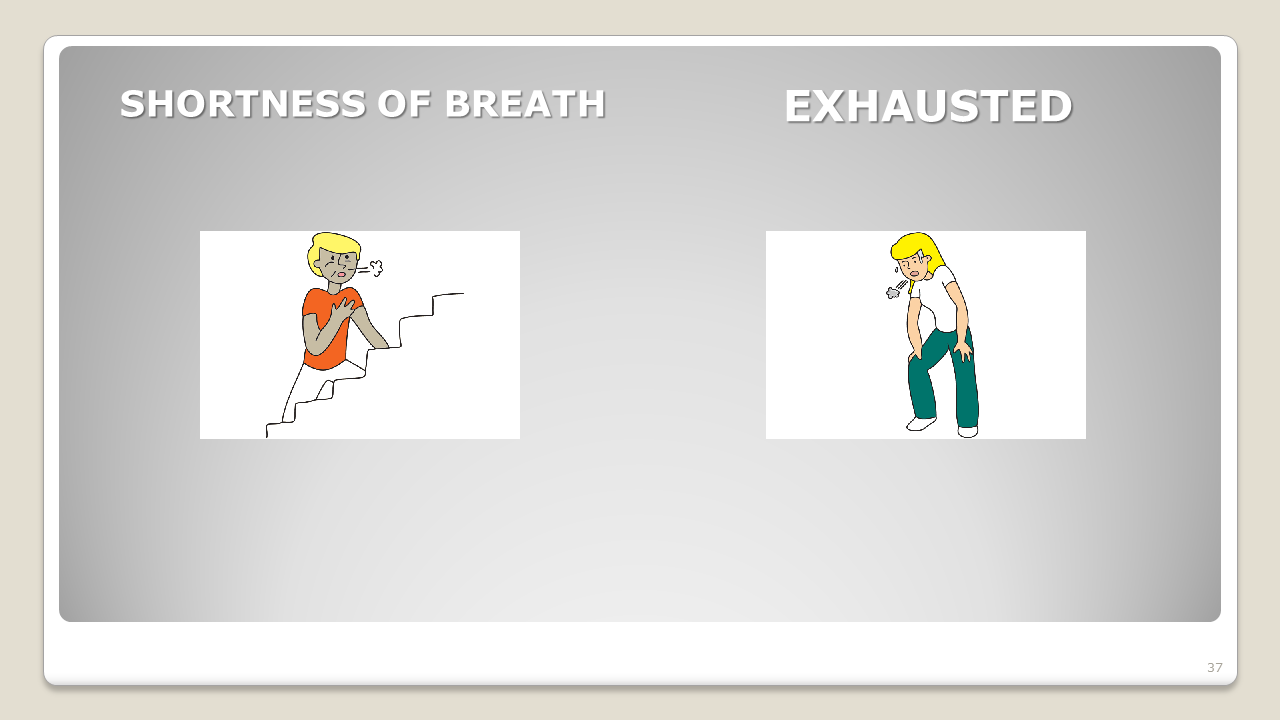 SHORTNESS OF BREATH

EXHAUSTED

37